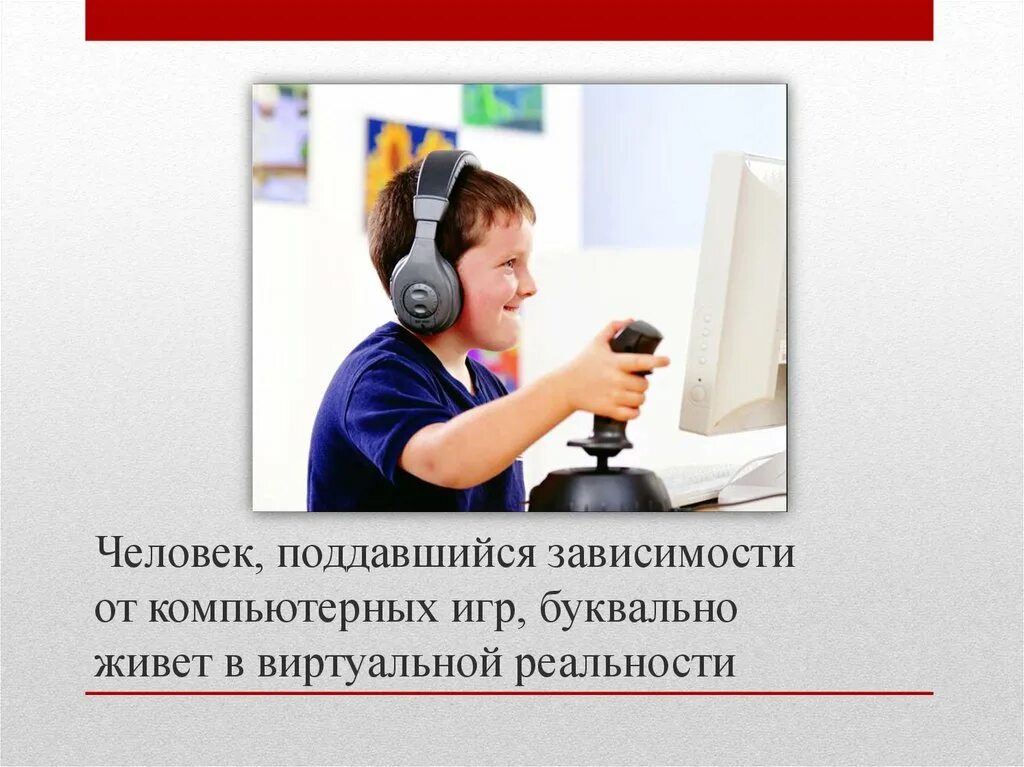 Человек, поддавшийся зависимости от компьютерных игр, буквально живет в виртуальной реальности